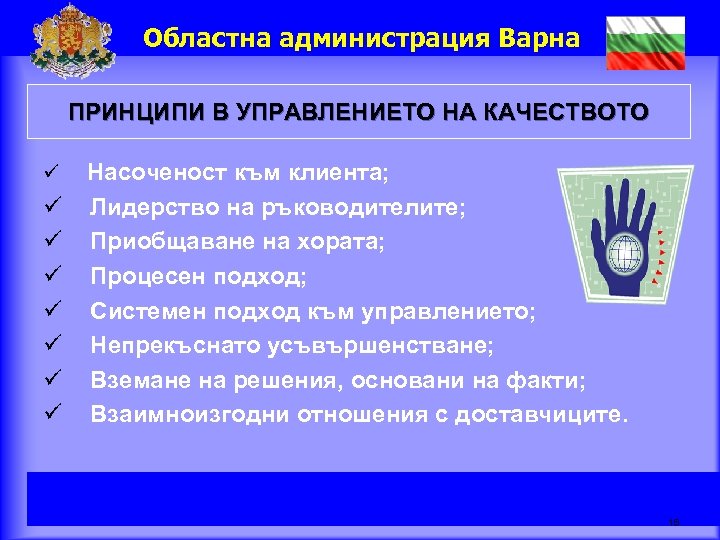 Областна администрация Варна

ПРИНЦИПИ В УПРАВЛЕНИЕТО НА КАЧЕСТВОТО

✓ Насоченост към клиента;
✓ Лидерство на ръководителите;
✓ Приобщаване на хората;
✓ Процесен подход;
✓ Системен подход към управлението;
✓ Непрекъснато усъвършенстване;
✓ Вземане на решения, основани на факти;
✓ Взаимноизгодни отношения с доставчиците.

16